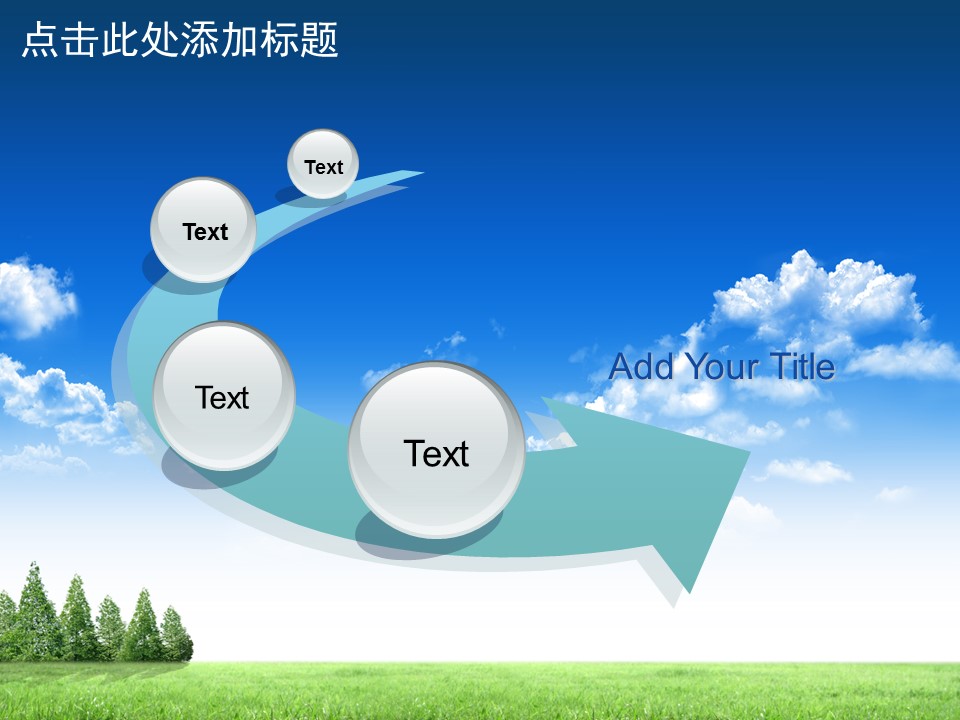 点击此处添加标题

Text

Text

Text

Text

Add Your Title